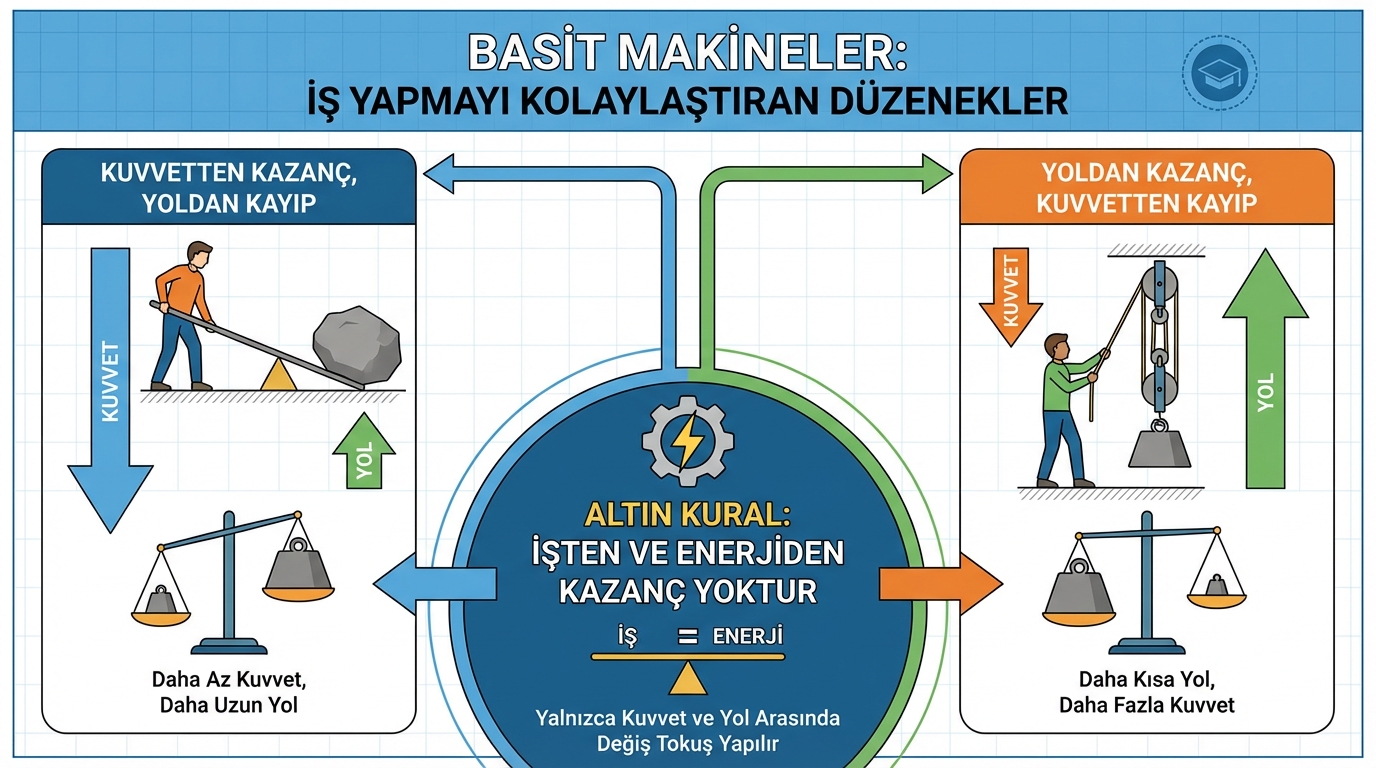 BASİT MAKİNELER:
İŞ YAPMAYI KOLAYLAŞTIRAN DÜZENEKLER

KUVVETTEN KAZANÇ, YOLDAN KAYIP

KUVVET

YOL

Daha Az Kuvvet, Daha Uzun Yol

ALTIN KURAL:
İŞTEN VE ENERJİDEN KAZANÇ YOKTUR

İŞ = ENERJİ

Yalnızca Kuvvet ve Yol Arasında Değiş Tokuş Yapılır

YOLDAN KAZANÇ, KUVVETTEN KAYIP

KUVVET

YOL

Daha Kısa Yol, Daha Fazla Kuvvet